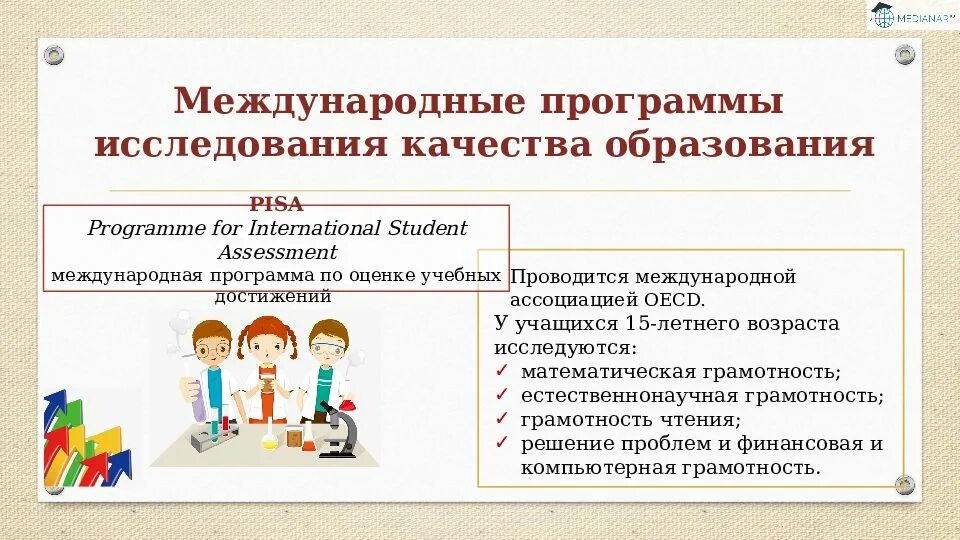 MEDIANAR

Международные программы исследования качества образования

PISA
Programme for International Student Assessment
международная программа по оценке учебных достижений

Проводится международной ассоциацией OECD.
У учащихся 15-летнего возраста исследуются:
✓ математическая грамотность;
✓ естественнонаучная грамотность;
✓ грамотность чтения;
✓ решение проблем и финансовая и компьютерная грамотность.